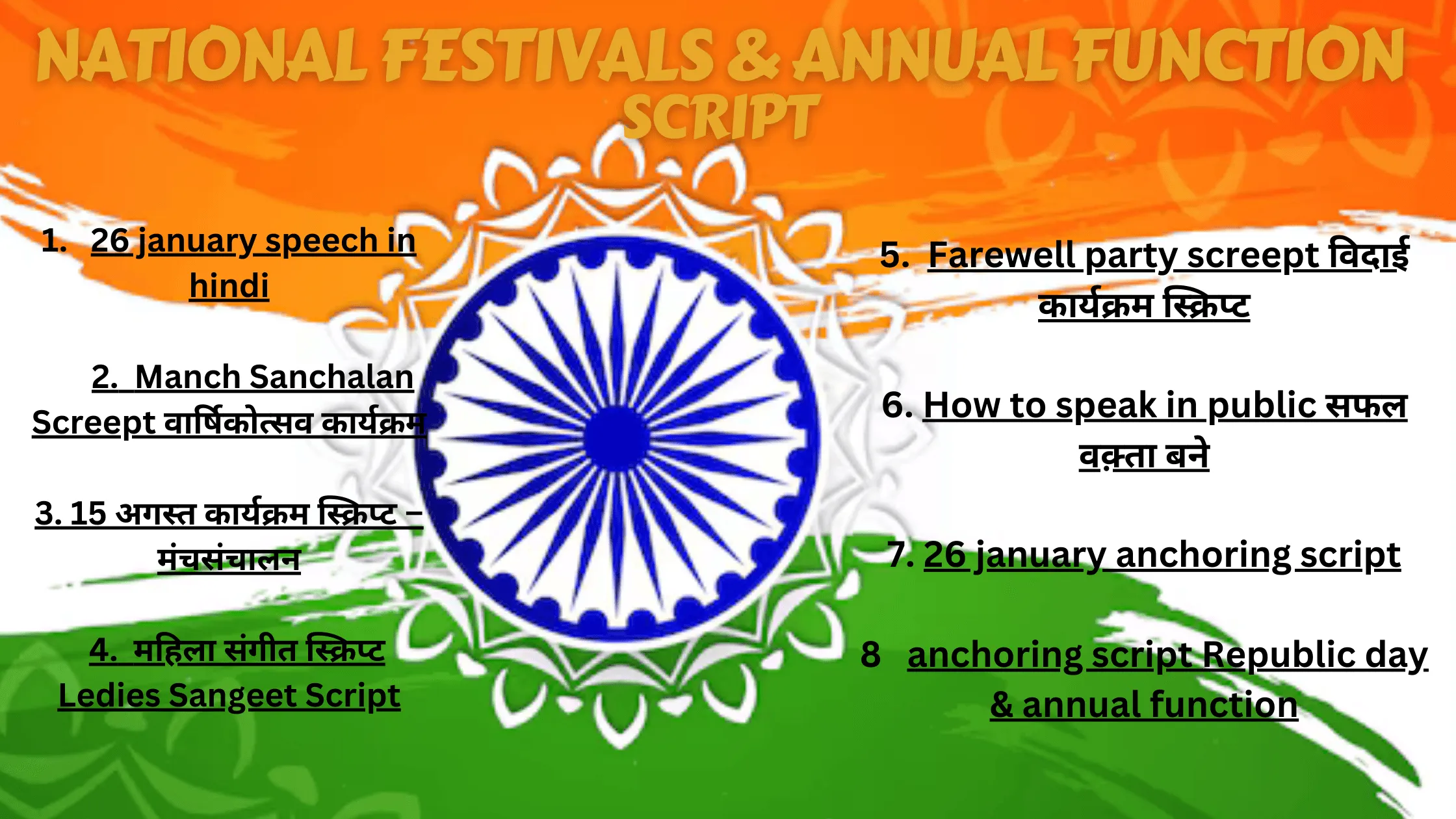 NATIONAL FESTIVALS & ANNUAL FUNCTION SCRIPT

1. 26 january speech in hindi

2. Manch Sanchalan Screept वार्षिकोत्सव कार्यक्रम

3. 15 अगस्त कार्यक्रम स्क्रिप्ट – मंचसंचालन

4. महिला संगीत स्क्रिप्ट Ledies Sangeet Script

5. Farewell party screept विदाई कार्यक्रम स्क्रिप्ट

6. How to speak in public सफल वक़्ता बने

7. 26 january anchoring script

8 anchoring script Republic day & annual function